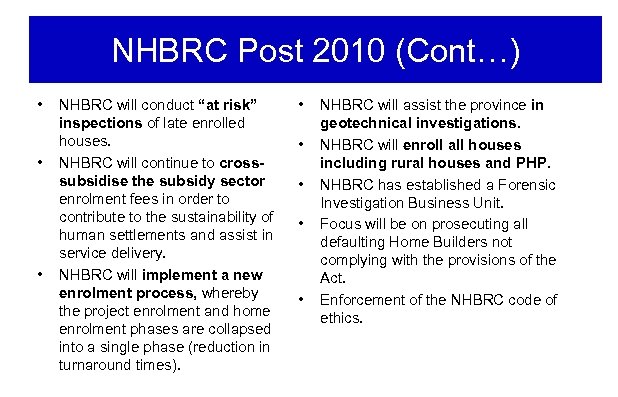 NHBRC Post 2010 (Cont…)

• NHBRC will conduct "at risk" inspections of late enrolled houses.

• NHBRC will continue to cross-subsidise the subsidy sector enrolment fees in order to contribute to the sustainability of human settlements and assist in service delivery.

• NHBRC will implement a new enrolment process, whereby the project enrolment and home enrolment phases are collapsed into a single phase (reduction in turnaround times).

• NHBRC will assist the province in geotechnical investigations.

• NHBRC will enroll all houses including rural houses and PHP.

• NHBRC has established a Forensic Investigation Business Unit.

• Focus will be on prosecuting all defaulting Home Builders not complying with the provisions of the Act.

• Enforcement of the NHBRC code of ethics.